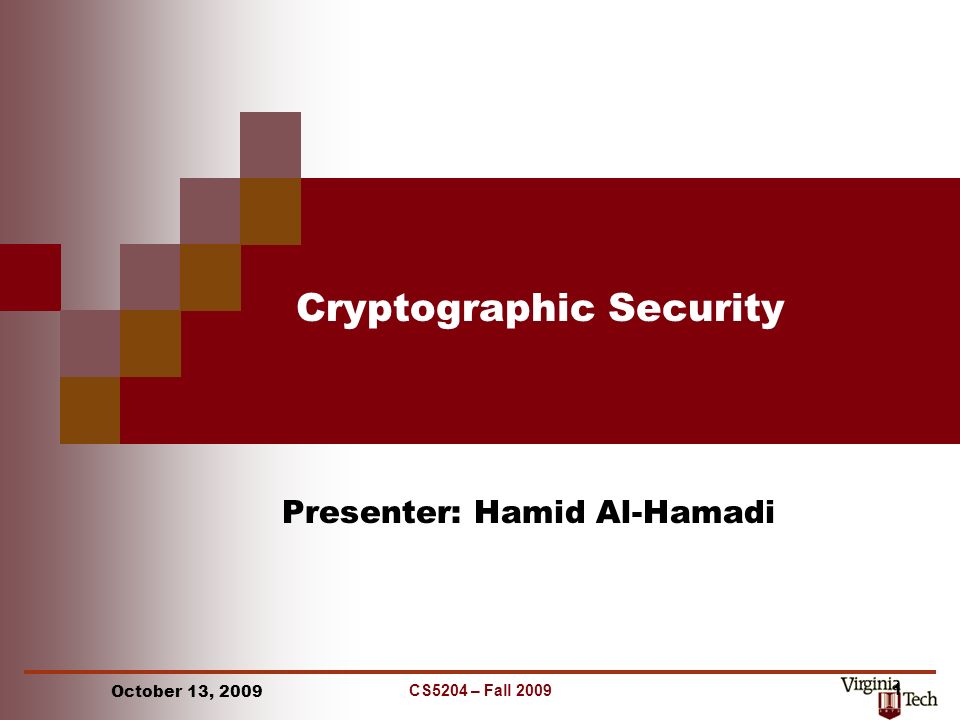 Cryptographic Security

Presenter: Hamid Al-Hamadi

October 13, 2009

CS5204 – Fall 2009

Virginia Tech

1